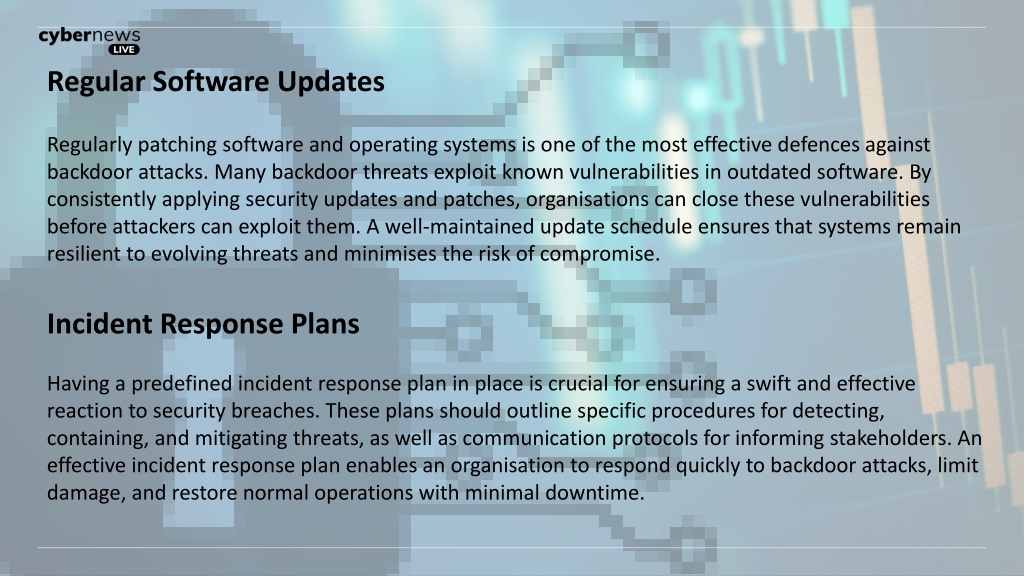 cybernews LIVE

Regular Software Updates

Regularly patching software and operating systems is one of the most effective defences against backdoor attacks. Many backdoor threats exploit known vulnerabilities in outdated software. By consistently applying security updates and patches, organisations can close these vulnerabilities before attackers can exploit them. A well-maintained update schedule ensures that systems remain resilient to evolving threats and minimises the risk of compromise.

Incident Response Plans

Having a predefined incident response plan in place is crucial for ensuring a swift and effective reaction to security breaches. These plans should outline specific procedures for detecting, containing, and mitigating threats, as well as communication protocols for informing stakeholders. An effective incident response plan enables an organisation to respond quickly to backdoor attacks, limit damage, and restore normal operations with minimal downtime.